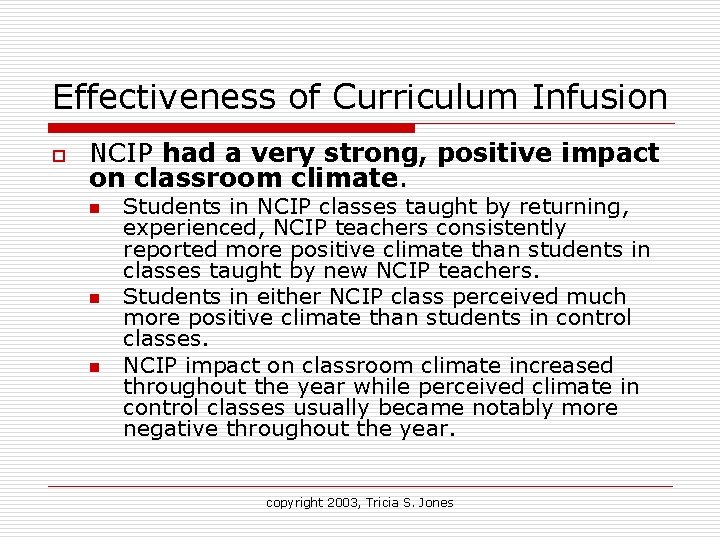 Effectiveness of Curriculum Infusion

NCIP had a very strong, positive impact on classroom climate.

Students in NCIP classes taught by returning, experienced, NCIP teachers consistently reported more positive climate than students in classes taught by new NCIP teachers.

Students in either NCIP class perceived much more positive climate than students in control classes.

NCIP impact on classroom climate increased throughout the year while perceived climate in control classes usually became notably more negative throughout the year.

copyright 2003, Tricia S. Jones